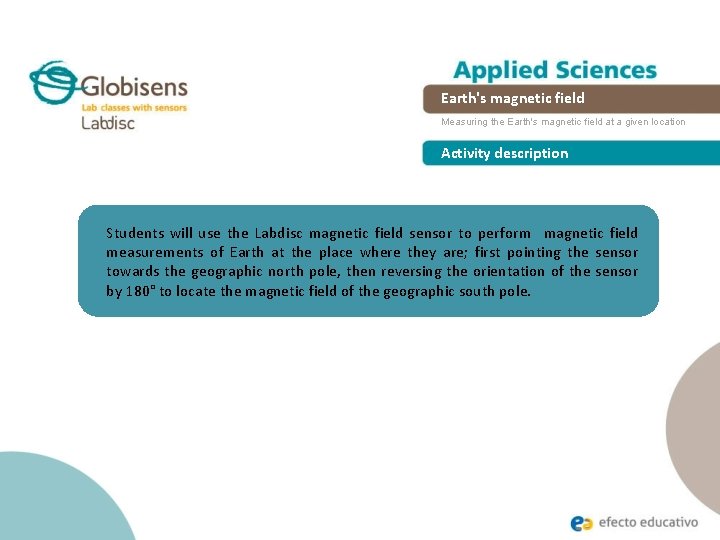 Globisens
Lab classes with sensors
Labdisc

Applied Sciences

Earth's magnetic field

Measuring the Earth's magnetic field at a given location

Activity description

Students will use the Labdisc magnetic field sensor to perform magnetic field measurements of Earth at the place where they are; first pointing the sensor towards the geographic north pole, then reversing the orientation of the sensor by 180° to locate the magnetic field of the geographic south pole.

efecto educativo